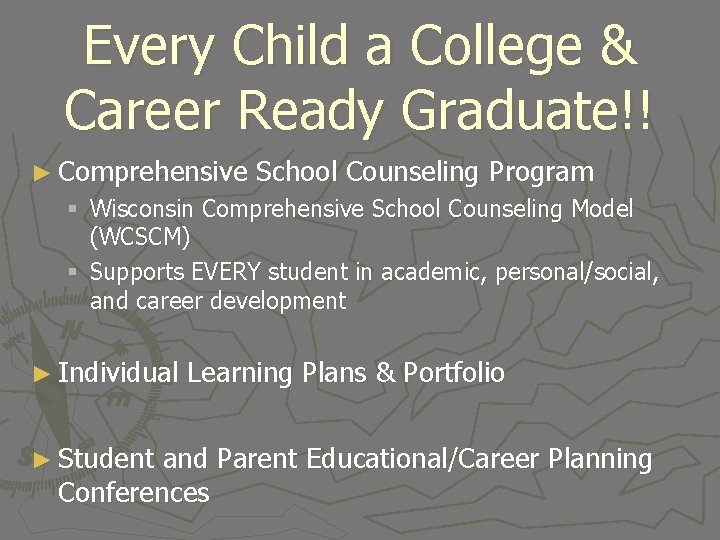 Every Child a College & Career Ready Graduate!!

► Comprehensive School Counseling Program
▪ Wisconsin Comprehensive School Counseling Model (WCSCM)
▪ Supports EVERY student in academic, personal/social, and career development

► Individual Learning Plans & Portfolio

► Student and Parent Educational/Career Planning Conferences